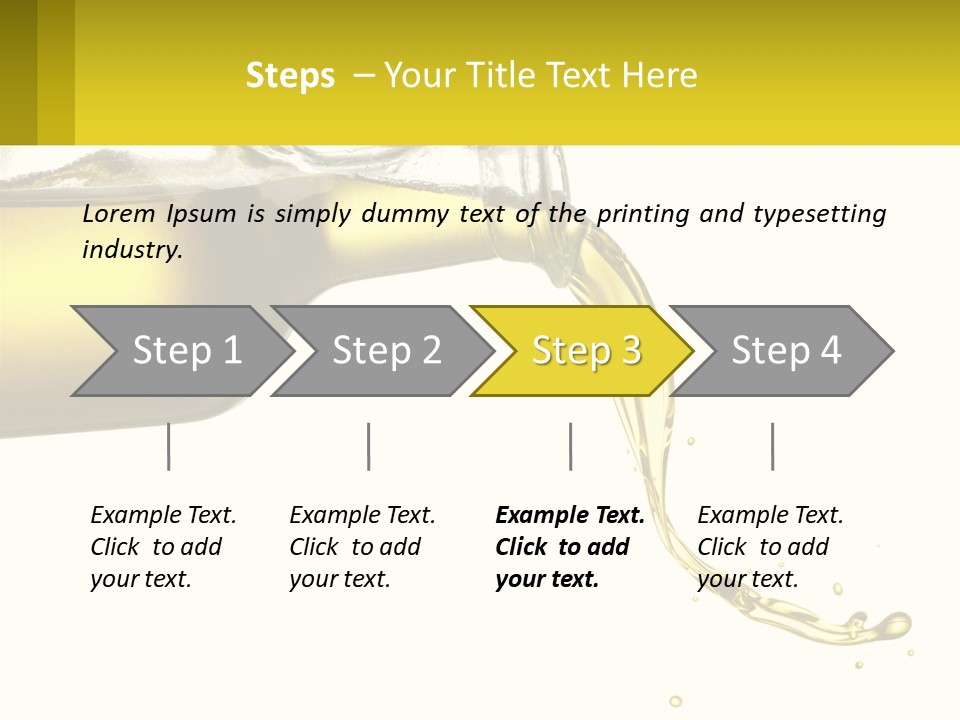 Steps – Your Title Text Here

Lorem Ipsum is simply dummy text of the printing and typesetting industry.

Step 1

Step 2

Step 3

Step 4

Example Text. Click to add your text.

Example Text. Click to add your text.

Example Text. Click to add your text.

Example Text. Click to add your text.